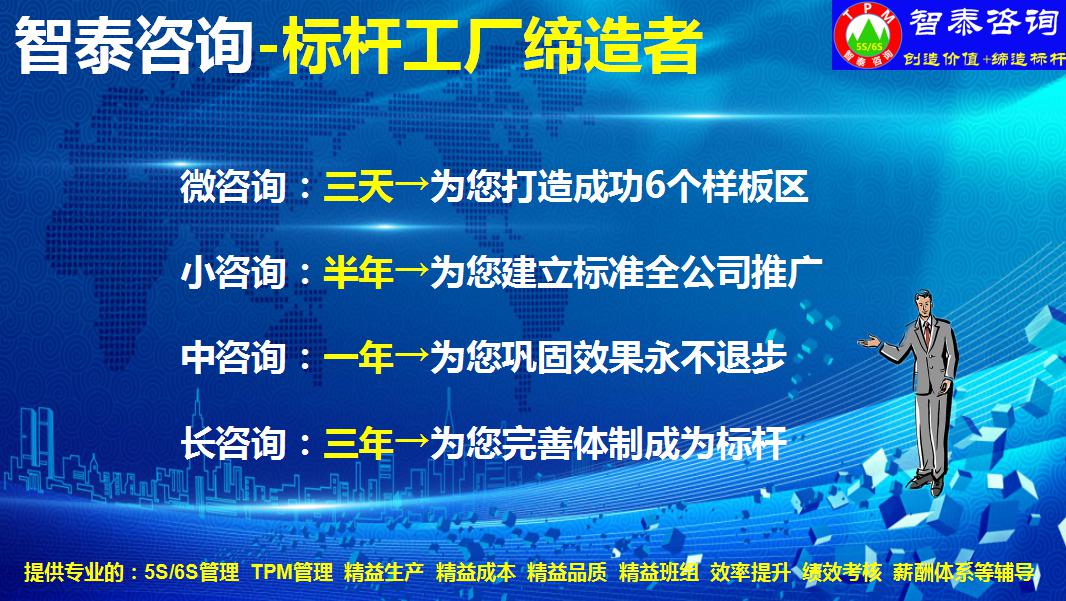 智泰咨询-标杆工厂缔造者

TPM 5S/6S 智泰咨询

智泰咨询
创造价值+缔造标杆

微咨询：三天→为您打造成功6个样板区

小咨询：半年→为您建立标准全公司推广

中咨询：一年→为您巩固效果永不退步

长咨询：三年→为您完善体制成为标杆

提供专业的：5S/6S管理 TPM管理 精益生产 精益成本 精益品质 精益班组 效率提升 绩效考核 薪酬体系等辅导